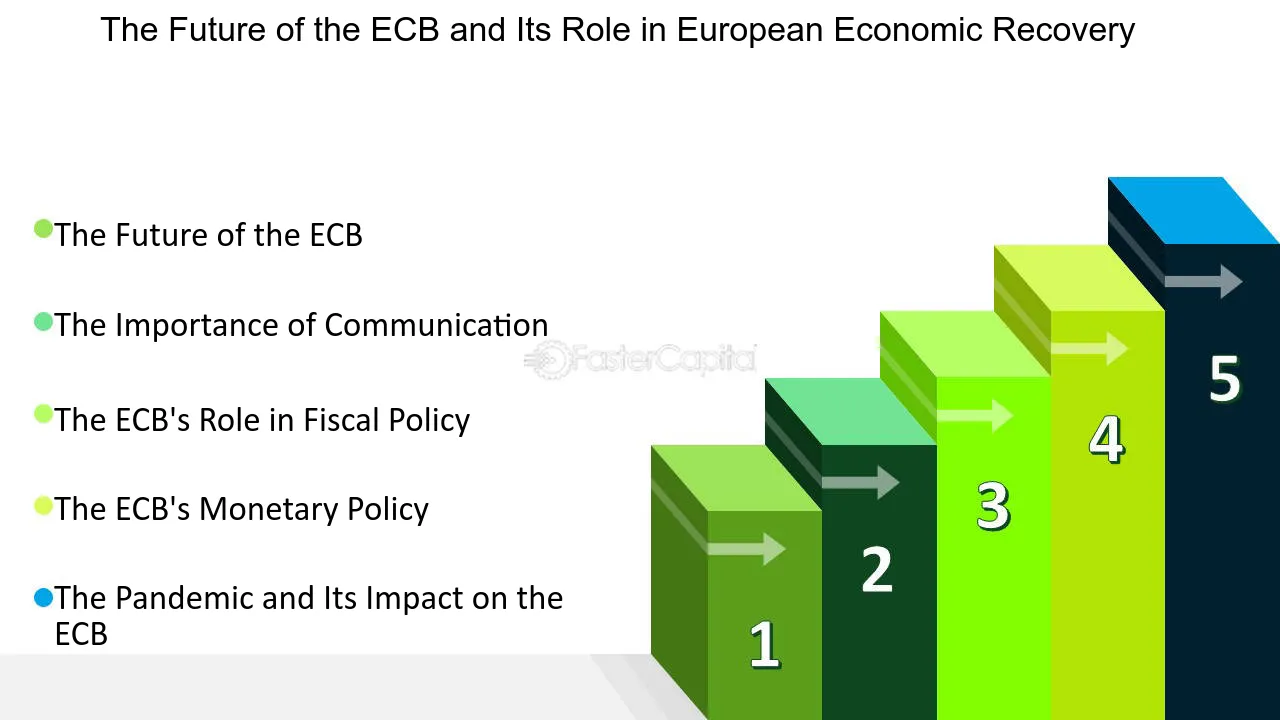 The Future of the ECB and Its Role in European Economic Recovery

• The Future of the ECB

• The Importance of Communication

• The ECB's Role in Fiscal Policy

• The ECB's Monetary Policy

• The Pandemic and Its Impact on the ECB

1

2

3

4

5

FasterCapital